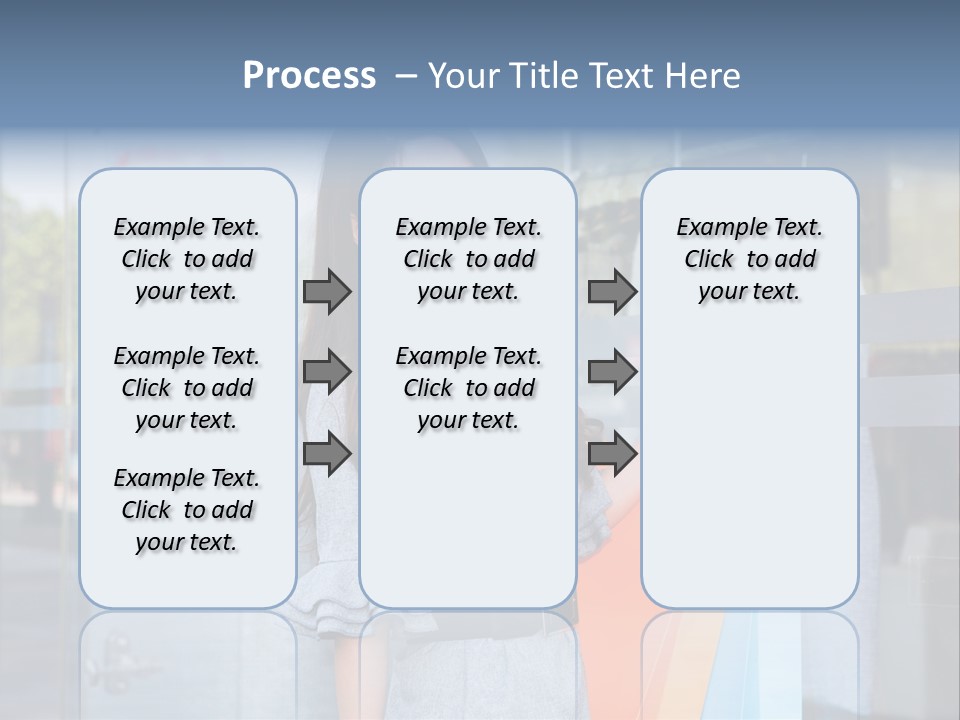 Process – Your Title Text Here

Example Text. Click to add your text.

Example Text. Click to add your text.

Example Text. Click to add your text.

Example Text. Click to add your text.

Example Text. Click to add your text.

Example Text. Click to add your text.